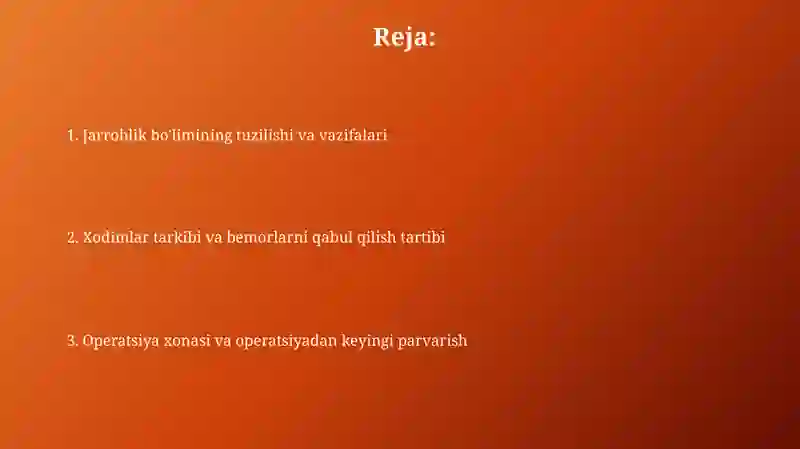 Reja:

1. Jarrohlik bo'limining tuzilishi va vazifalari

2. Xodimlar tarkibi va bemorlarni qabul qilish tartibi

3. Operatsiya xonasi va operatsiyadan keyingi parvarish